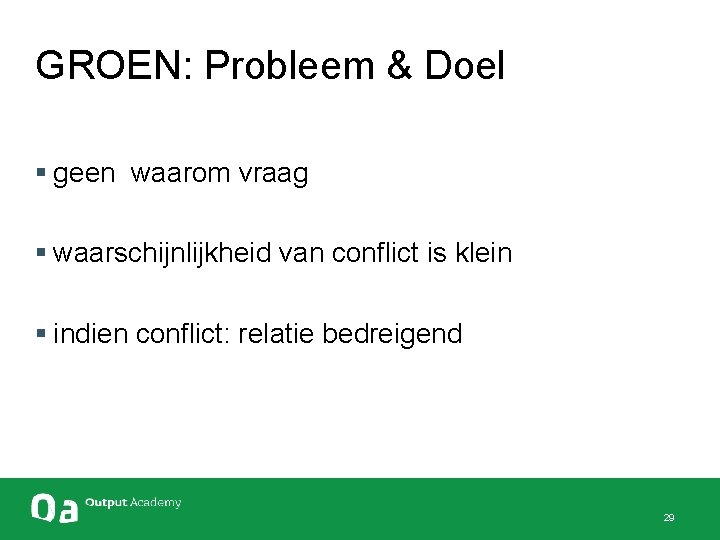 GROEN: Probleem & Doel

▪ geen waarom vraag

▪ waarschijnlijkheid van conflict is klein

▪ indien conflict: relatie bedreigend

Oa Output Academy

29